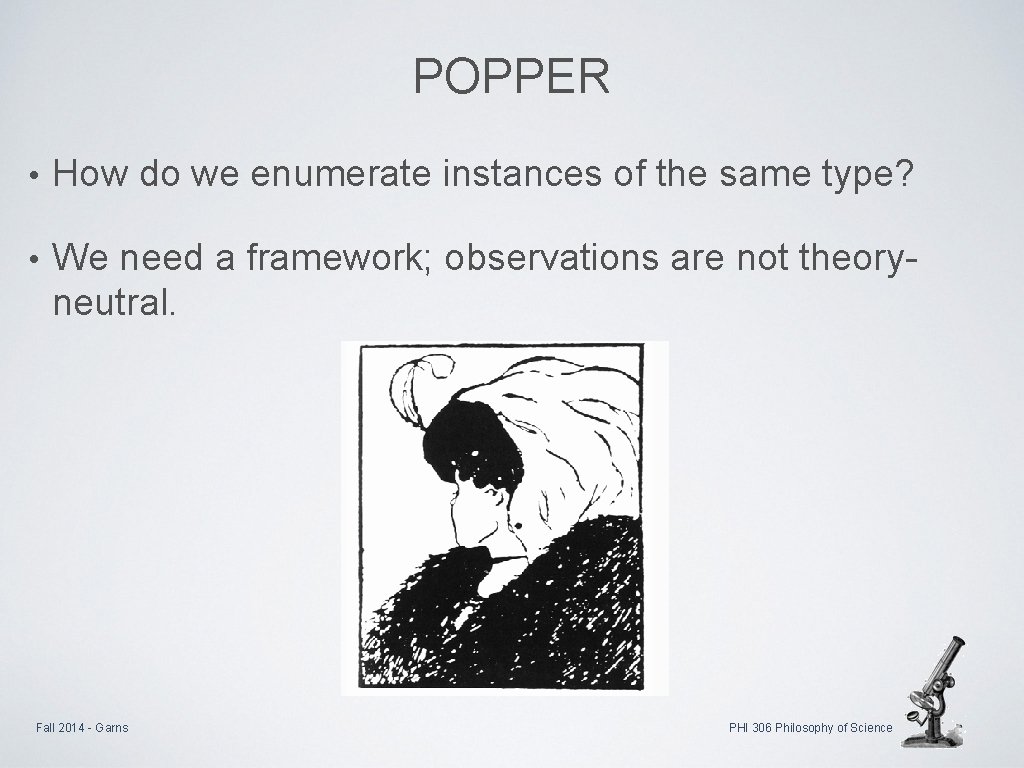 POPPER

• How do we enumerate instances of the same type?

• We need a framework; observations are not theory-neutral.

Fall 2014 - Garns

PHI 306 Philosophy of Science